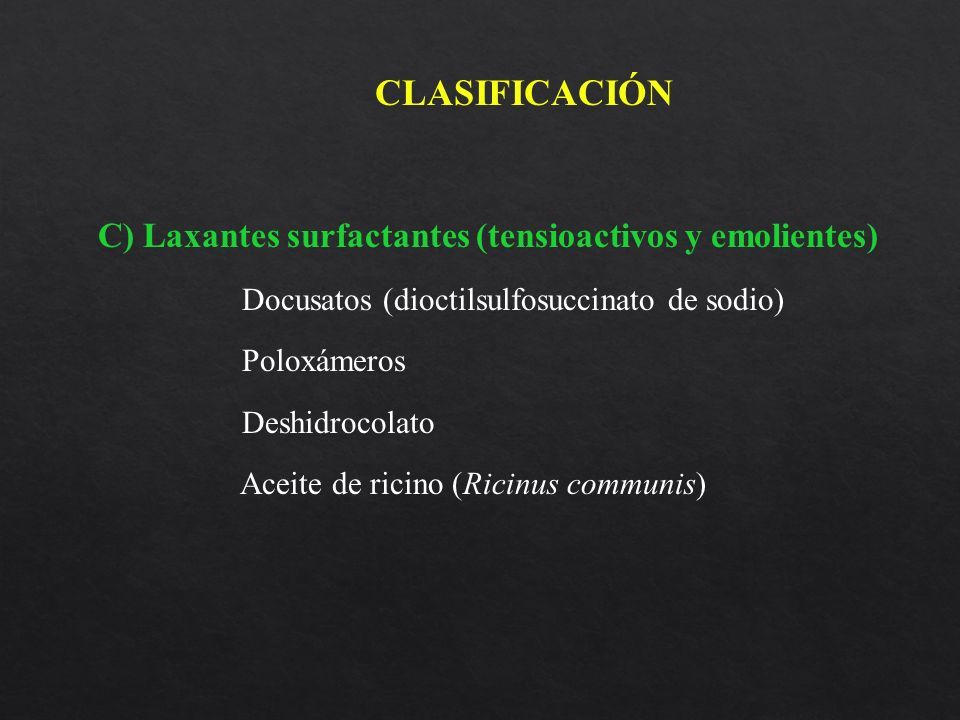 CLASIFICACIÓN

C) Laxantes surfactantes (tensioactivos y emolientes)

Docusatos (dioctilsulfosuccinato de sodio)

Poloxámeros

Deshidrocolato

Aceite de ricino (Ricinus communis)